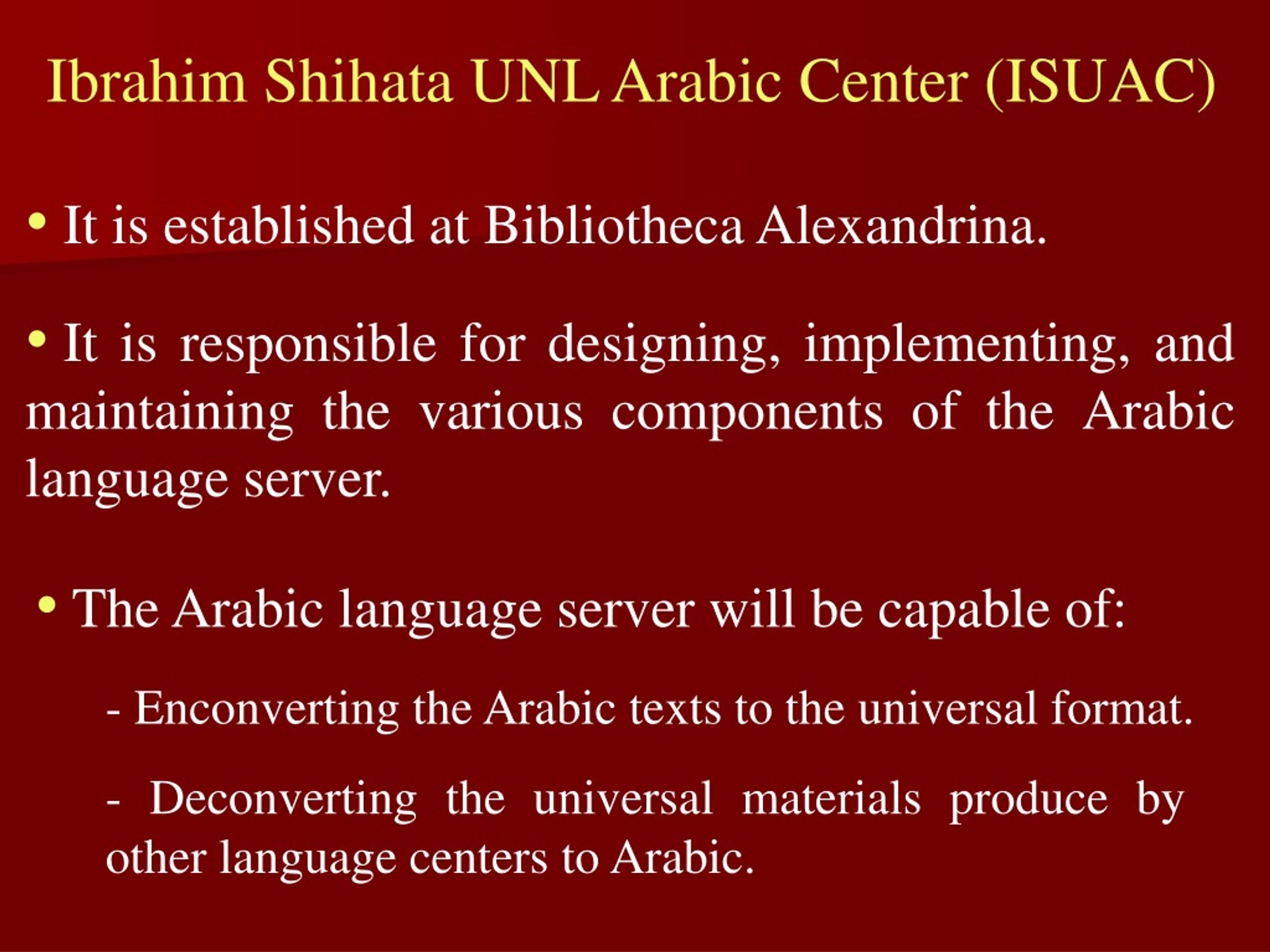 Ibrahim Shihata UNL Arabic Center (ISUAC)

• It is established at Bibliotheca Alexandrina.

• It is responsible for designing, implementing, and maintaining the various components of the Arabic language server.

• The Arabic language server will be capable of:

- Enconverting the Arabic texts to the universal format.

- Deconverting the universal materials produce by other language centers to Arabic.